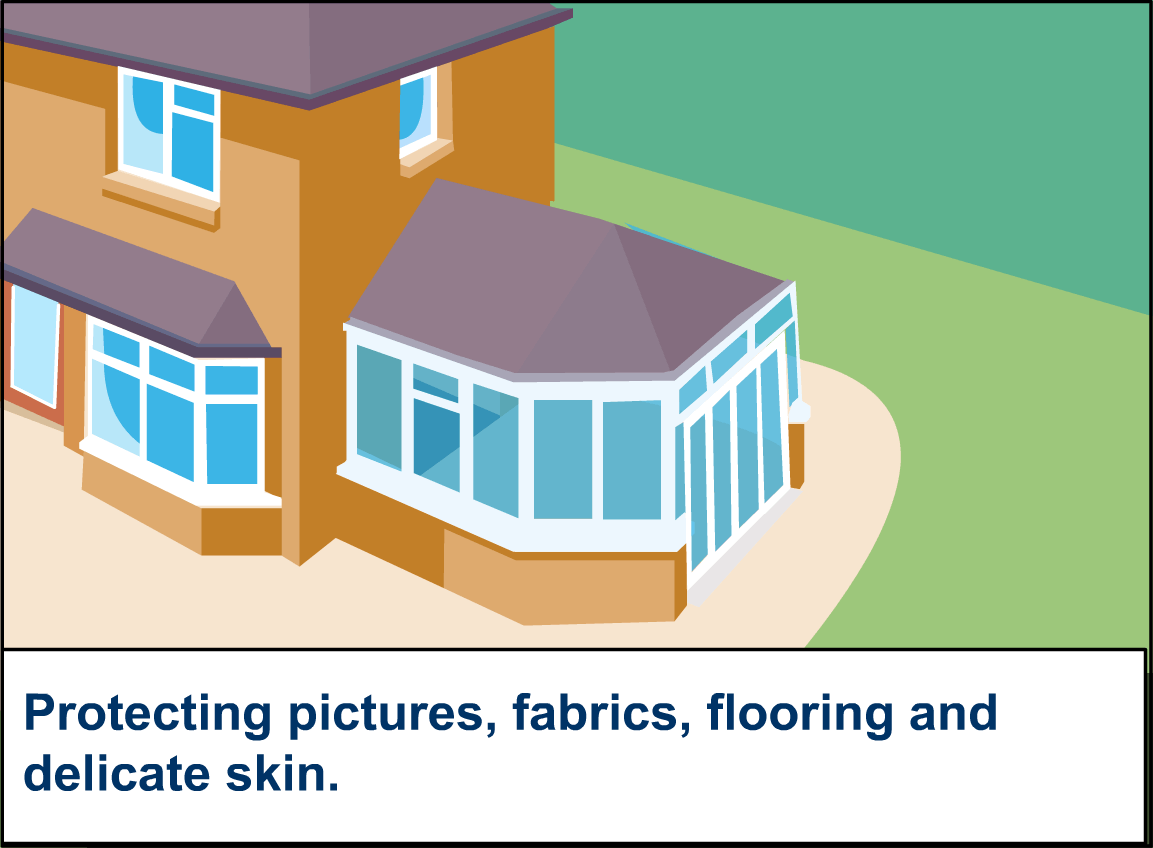 Protecting pictures, fabrics, flooring and delicate skin.